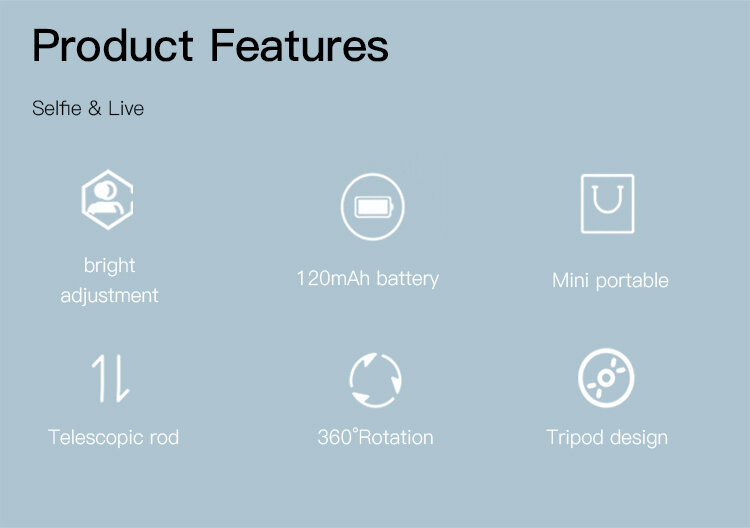 Product Features

Selfie & Live

bright adjustment

120mAh battery

Mini portable

Telescopic rod

360°Rotation

Tripod design